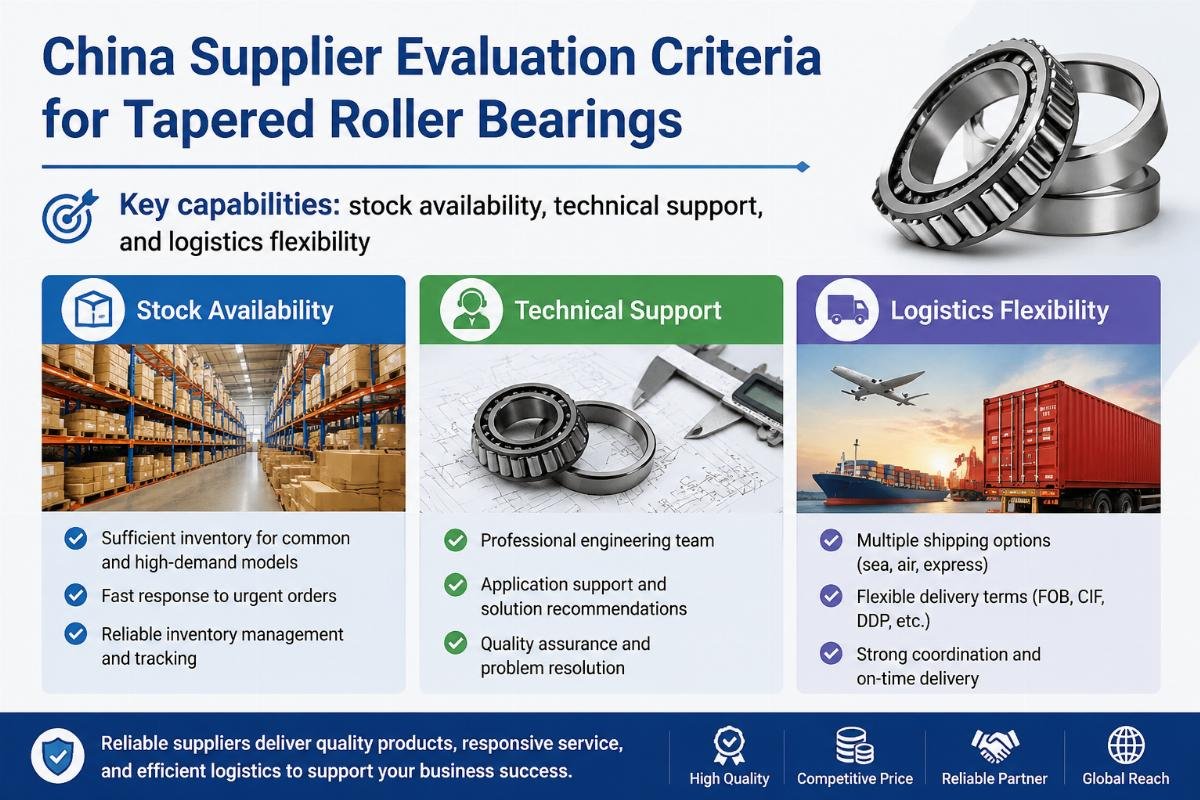 China Supplier Evaluation Criteria for Tapered Roller Bearings

Key capabilities: stock availability, technical support, and logistics flexibility

Stock Availability

Sufficient inventory for common and high-demand models

Fast response to urgent orders

Reliable inventory management and tracking

Technical Support

Professional engineering team

Application support and solution recommendations

Quality assurance and problem resolution

Logistics Flexibility

Multiple shipping options (sea, air, express)

Flexible delivery terms (FOB, CIF, DDP, etc.)

Strong coordination and on-time delivery

Reliable suppliers deliver quality products, responsive service, and efficient logistics to support your business success.

High Quality

Competitive Price

Reliable Partner

Global Reach